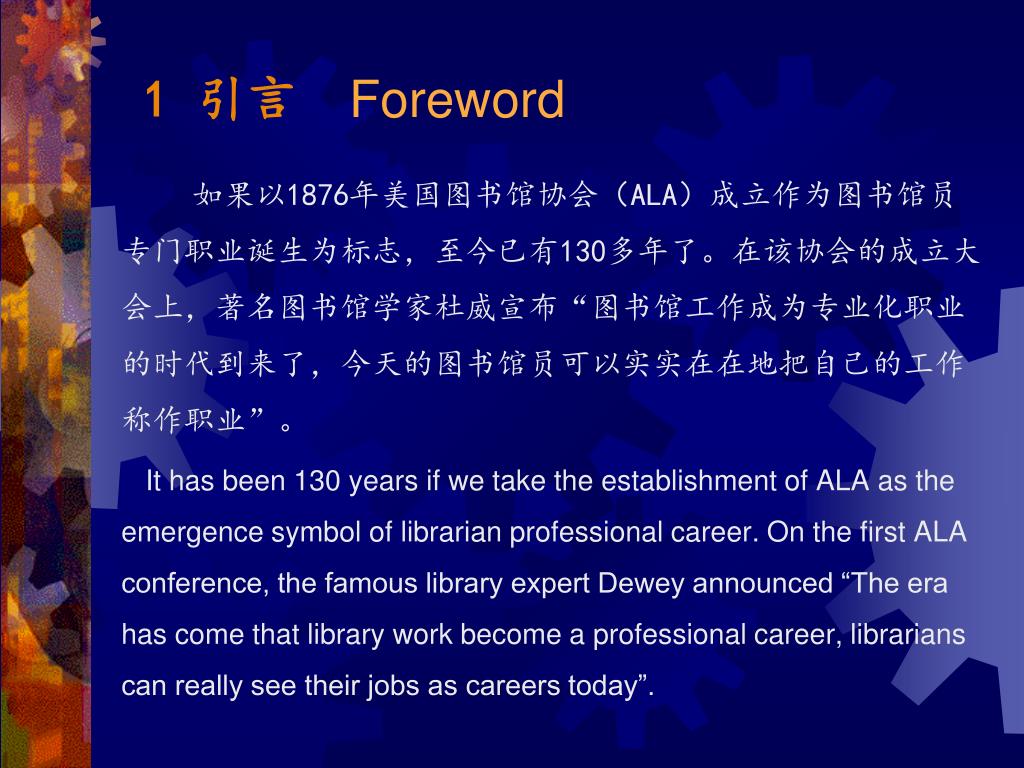 1 引言 Foreword

如果以1876年美国图书馆协会（ALA）成立作为图书馆员专门职业诞生为标志，至今已有130多年了。在该协会的成立大会上，著名图书馆学家杜威宣布“图书馆工作成为专业化职业的时代到来了，今天的图书馆员可以实实在在地把自己的工作称作职业”。

It has been 130 years if we take the establishment of ALA as the emergence symbol of librarian professional career. On the first ALA conference, the famous library expert Dewey announced “The era has come that library work become a professional career, librarians can really see their jobs as careers today”.